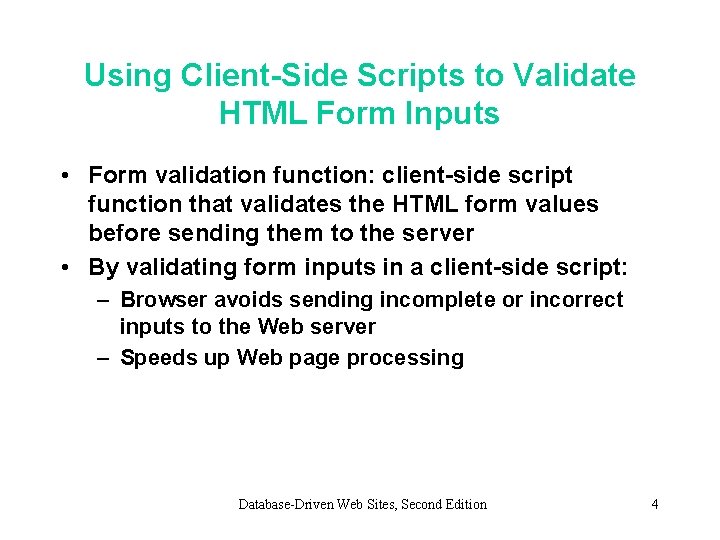 Using Client-Side Scripts to Validate HTML Form Inputs

• Form validation function: client-side script function that validates the HTML form values before sending them to the server

• By validating form inputs in a client-side script:
  – Browser avoids sending incomplete or incorrect inputs to the Web server
  – Speeds up Web page processing

Database-Driven Web Sites, Second Edition

4